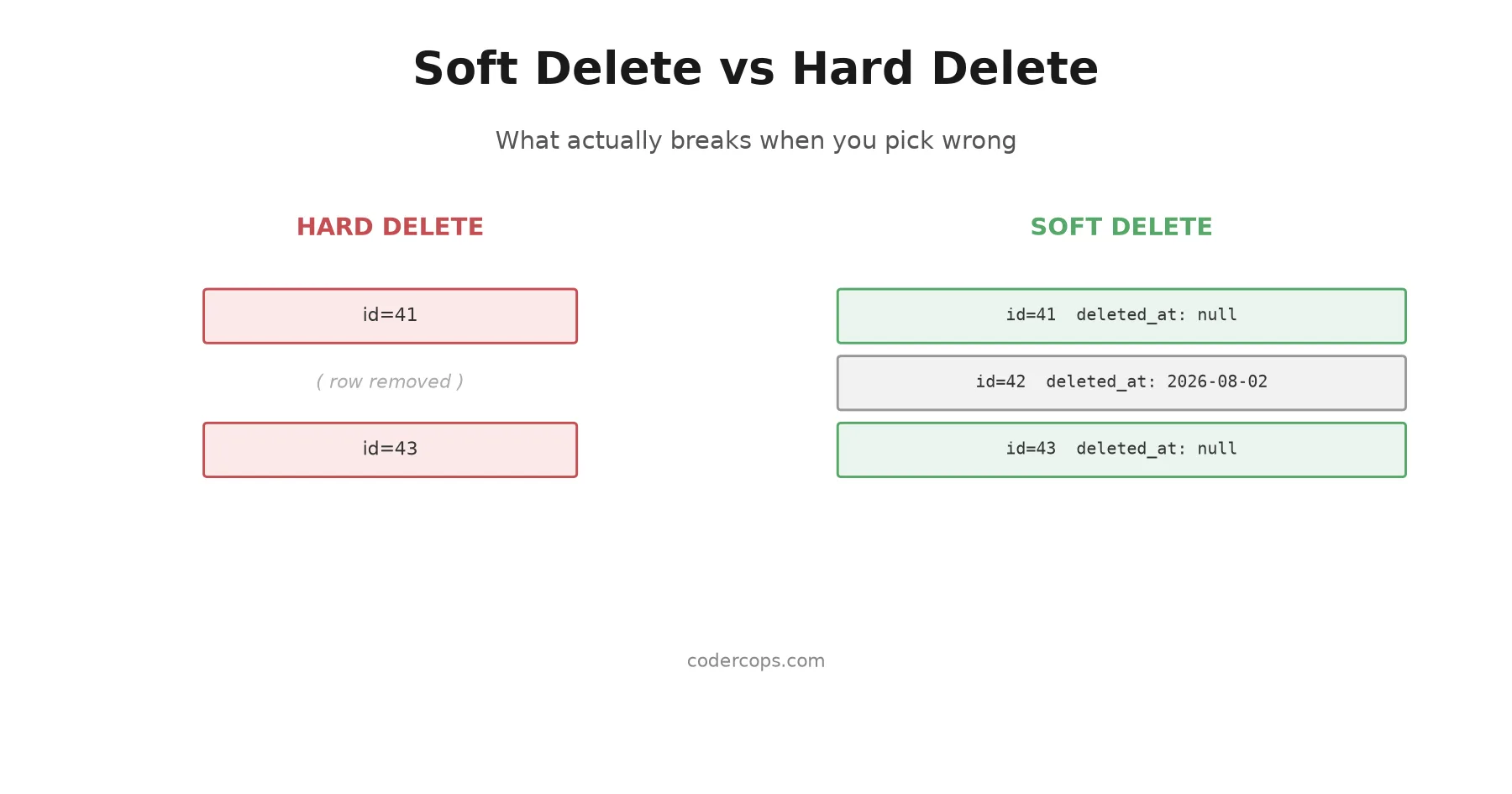 Soft Delete vs Hard Delete

What actually breaks when you pick wrong

HARD DELETE

id=41

( row removed )

id=43

SOFT DELETE

id=41 deleted_at: null

id=42 deleted_at: 2026-08-02

id=43 deleted_at: null

codercops.com